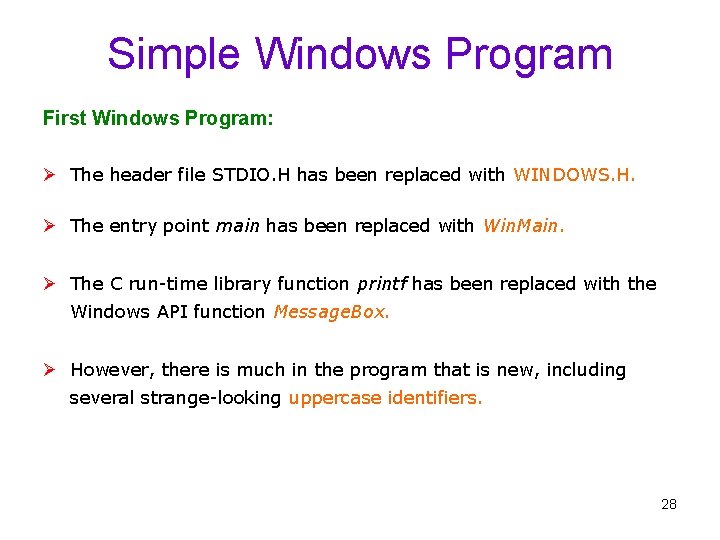 Simple Windows Program

First Windows Program:

➢ The header file STDIO.H has been replaced with WINDOWS.H.

➢ The entry point main has been replaced with WinMain.

➢ The C run-time library function printf has been replaced with the Windows API function MessageBox.

➢ However, there is much in the program that is new, including several strange-looking uppercase identifiers.

28